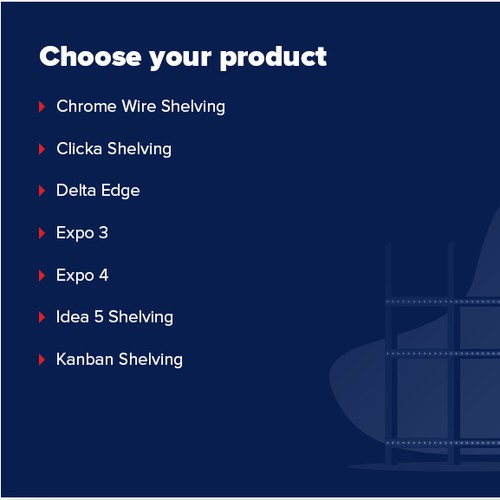 Choose your product

Chrome Wire Shelving

Clicka Shelving

Delta Edge

Expo 3

Expo 4

Idea 5 Shelving

Kanban Shelving